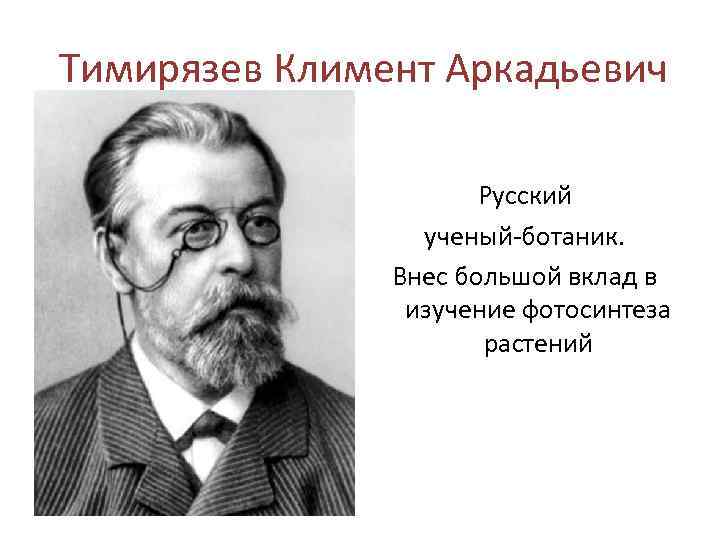 Тимирязев Климент Аркадьевич

Русский ученый-ботаник. Внес большой вклад в изучение фотосинтеза растений